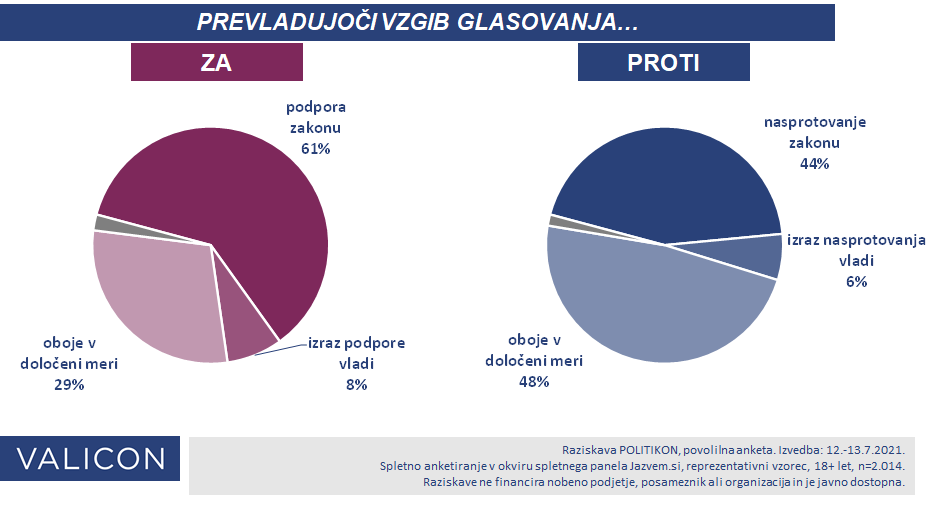 PREVLADUJOČI VZGIB GLASOVANJA...

ZA

podpora zakonu 61%

izraz podpore vladi 8%

oboje v določeni meri 29%

PROTI

nasprotovanje zakonu 44%

izraz nasprotovanja vladi 6%

oboje v določeni meri 48%

VALICON

Raziskava POLITIKON, povolilna anketa. Izvedba: 12.-13.7.2021.
Spletno anketiranje v okviru spletnega panela Jazvem.si, reprezentativni vzorec, 18+ let, n=2.014.
Raziskave ne financira nobeno podjetje, posameznik ali organizacija in je javno dostopna.